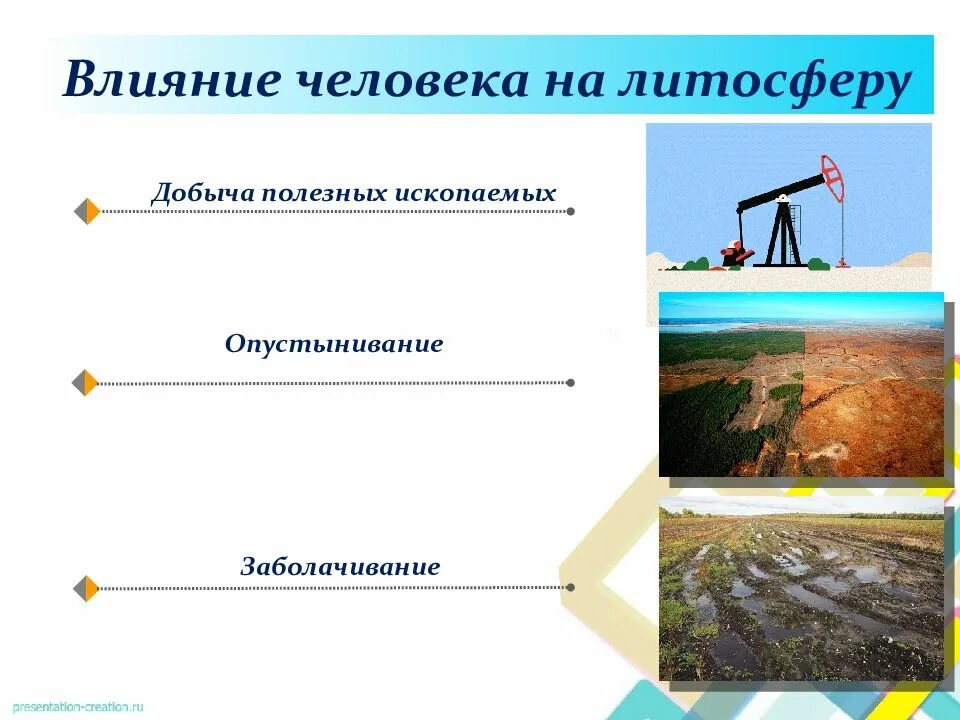 Влияние человека на литосферу

Добыча полезных ископаемых

Опустынивание

Заболачивание

presentation-creation.ru